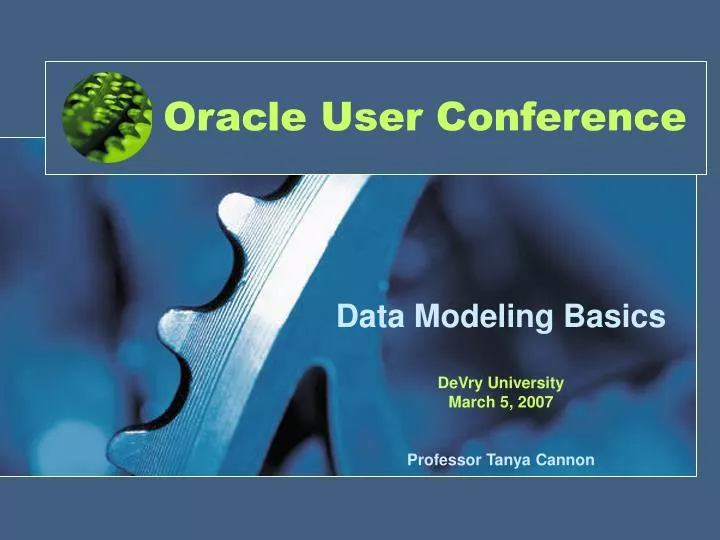 Oracle User Conference

Data Modeling Basics

DeVry University
March 5, 2007

Professor Tanya Cannon